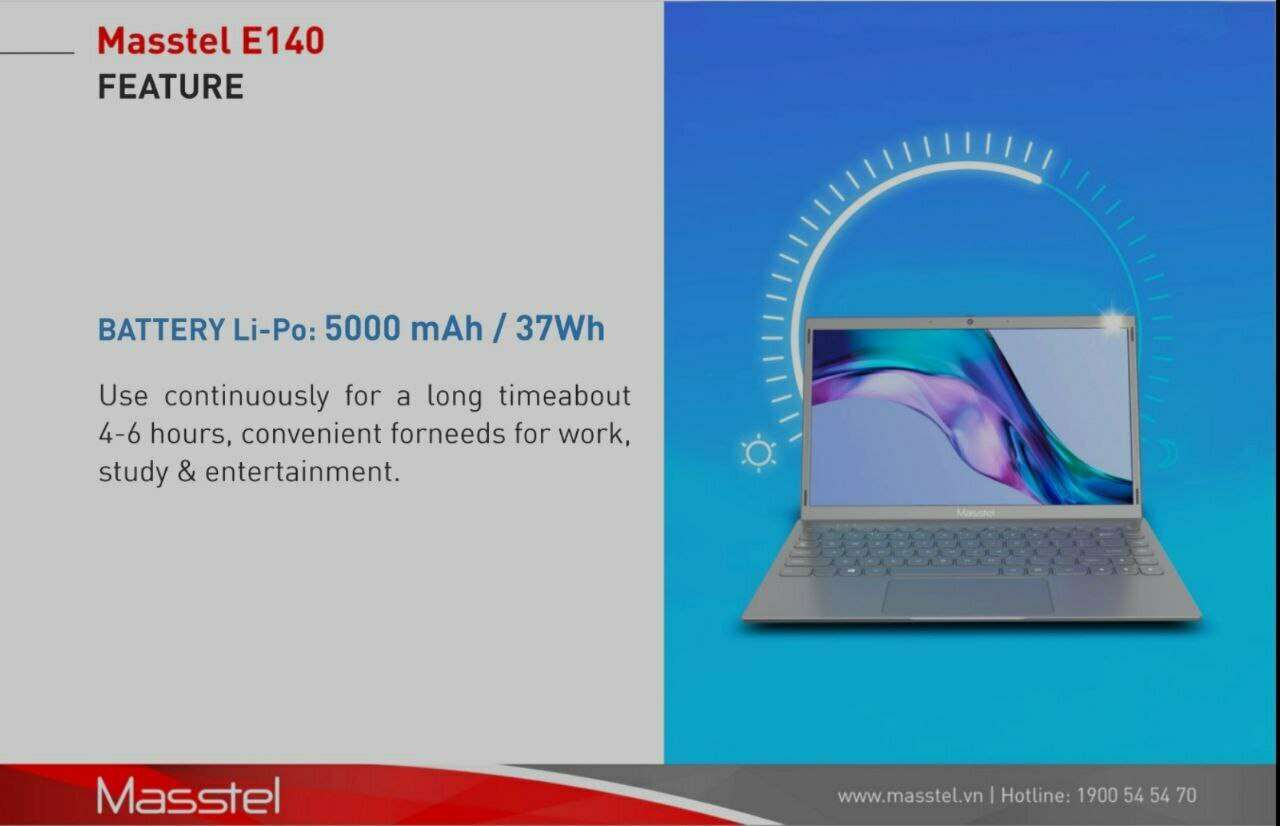 Masstel E140
FEATURE

BATTERY Li-Po: 5000 mAh / 37Wh

Use continuously for a long timeabout 4-6 hours, convenient forneeds for work, study & entertainment.

Masstel

Masstel

www.masstel.vn | Hotline: 1900 54 54 70